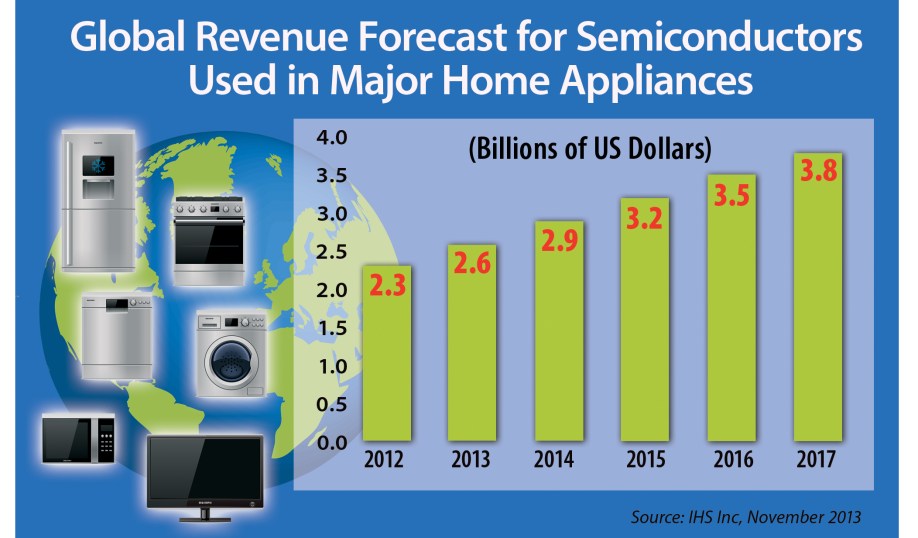 Global Revenue Forecast for Semiconductors Used in Major Home Appliances

(Billions of US Dollars)

4.0
3.5
3.0
2.5
2.0
1.5
1.0
0.5
0.0

2.3
2.6
2.9
3.2
3.5
3.8

2012
2013
2014
2015
2016
2017

Source: IHS Inc, November 2013